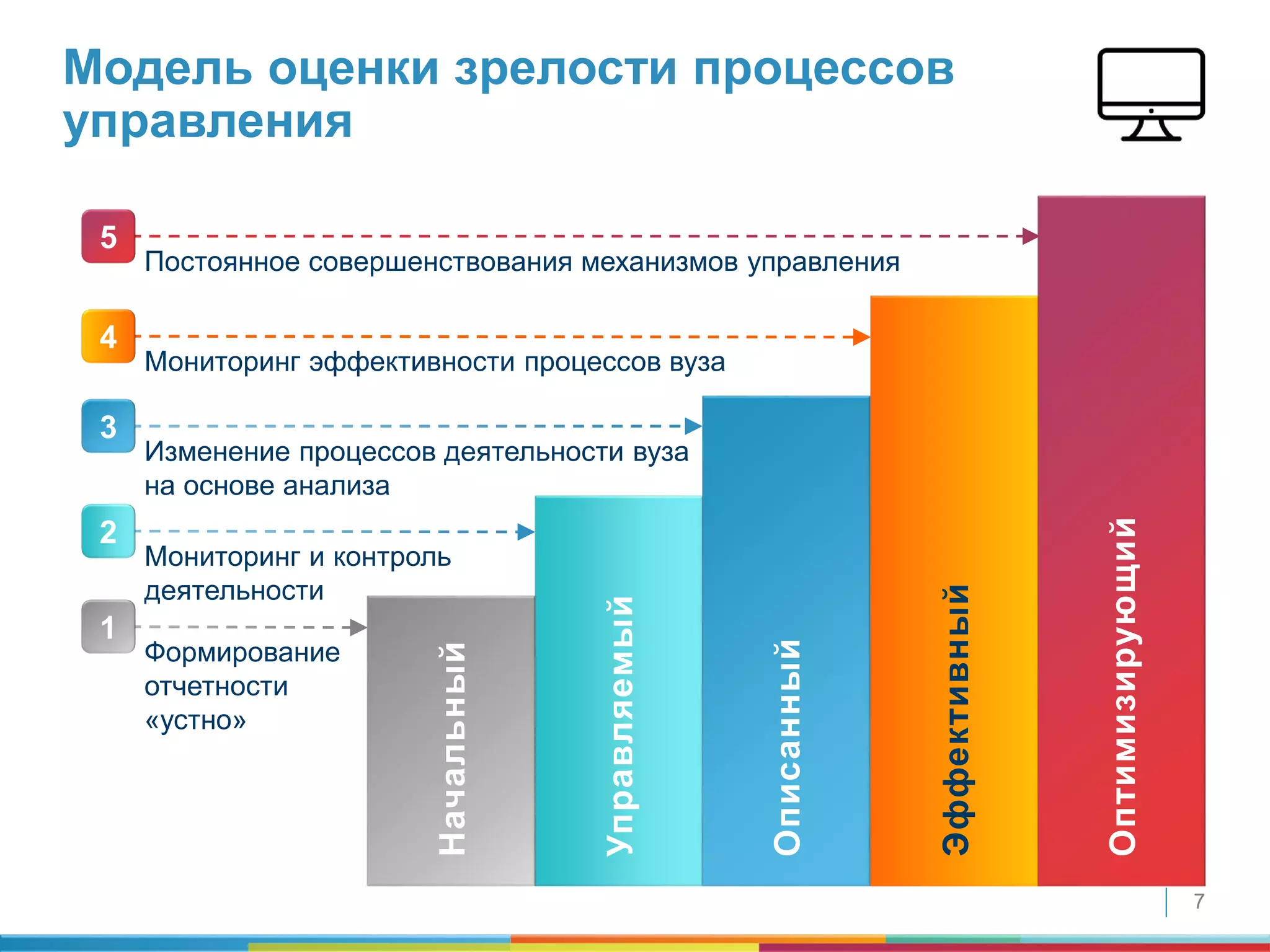 Модель оценки зрелости процессов управления

5
Постоянное совершенствования механизмов управления

4
Мониторинг эффективности процессов вуза

3
Изменение процессов деятельности вуза на основе анализа

2
Мониторинг и контроль деятельности

1
Формирование отчетности «устно»

Начальный

Управляемый

Описанный

Эффективный

Оптимизирующий

7